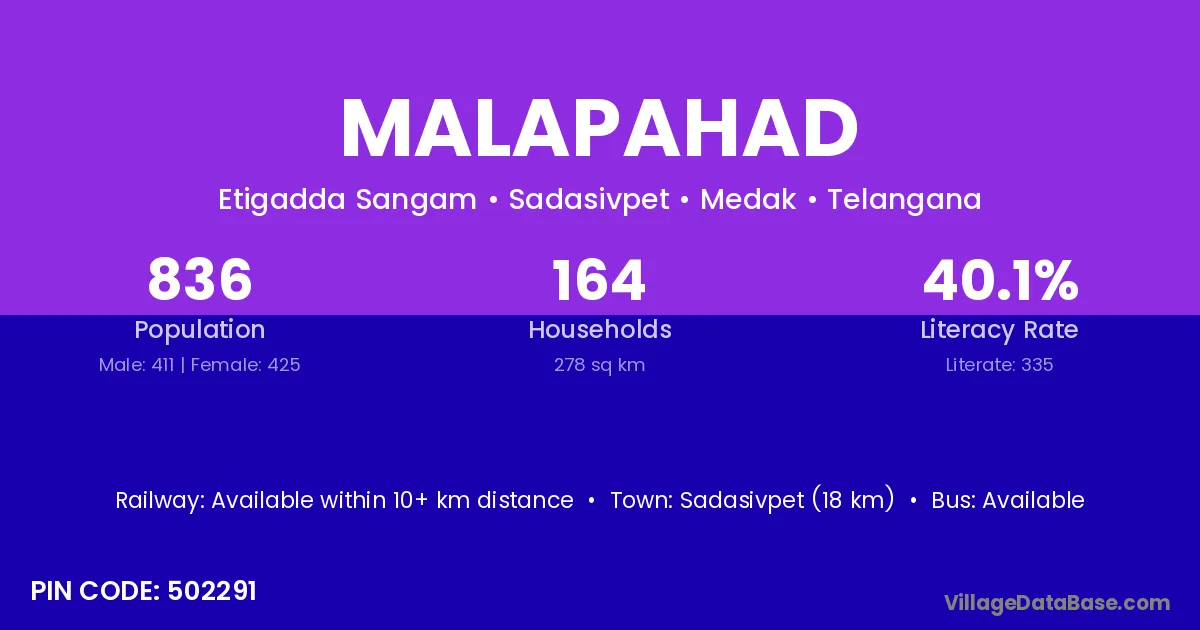 MALAPAHAD

Etigadda Sangam • Sadasivpet • Medak • Telangana

836
Population
Male: 411 | Female: 425

164
Households
278 sq km

40.1%
Literacy Rate
Literate: 335

Railway: Available within 10+ km distance • Town: Sadasivpet (18 km) • Bus: Available

PIN CODE: 502291

VillageDataBase.com